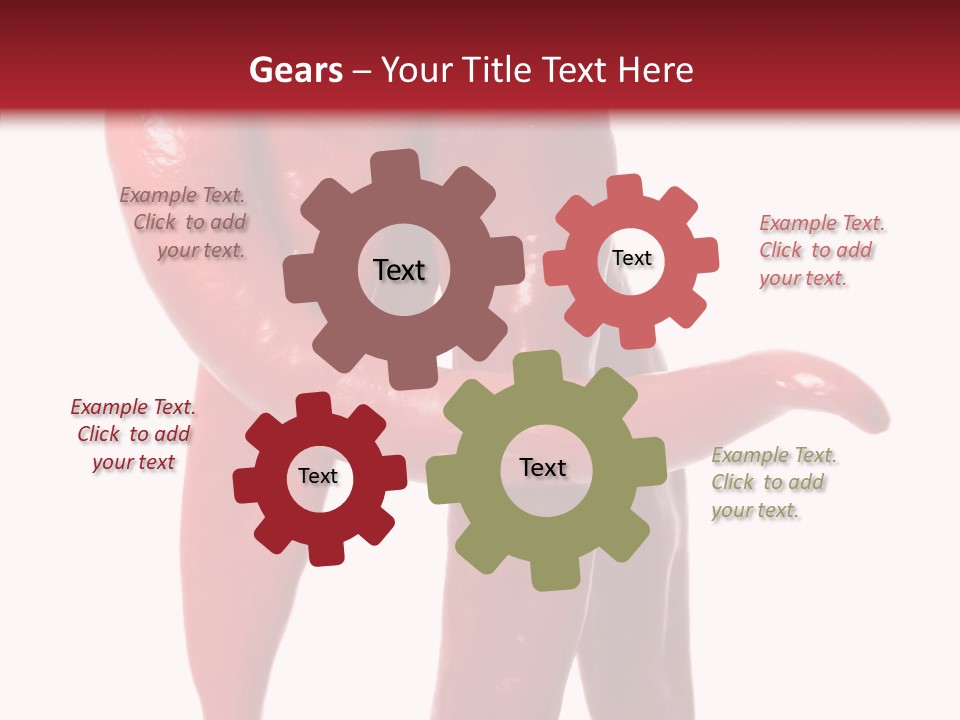 Gears – Your Title Text Here

Example Text. Click to add your text.

Text

Text

Example Text. Click to add your text.

Example Text. Click to add your text

Text

Text

Example Text. Click to add your text.